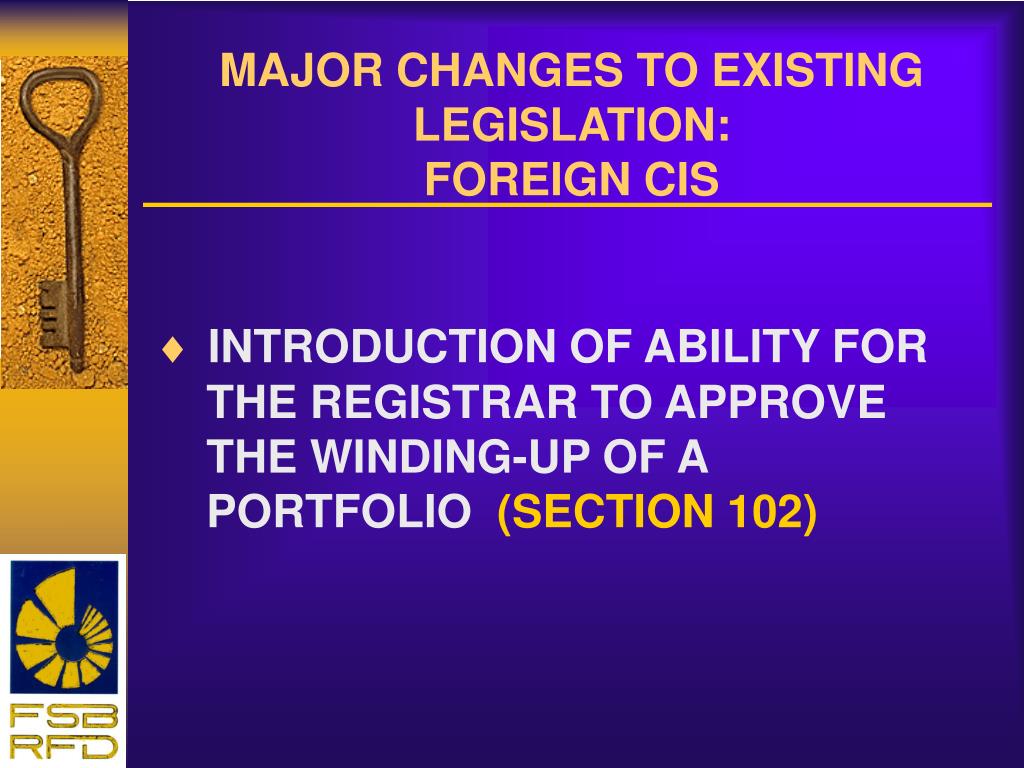 MAJOR CHANGES TO EXISTING LEGISLATION:
FOREIGN CIS

♦ INTRODUCTION OF ABILITY FOR THE REGISTRAR TO APPROVE THE WINDING-UP OF A PORTFOLIO (SECTION 102)

FSB
RFD